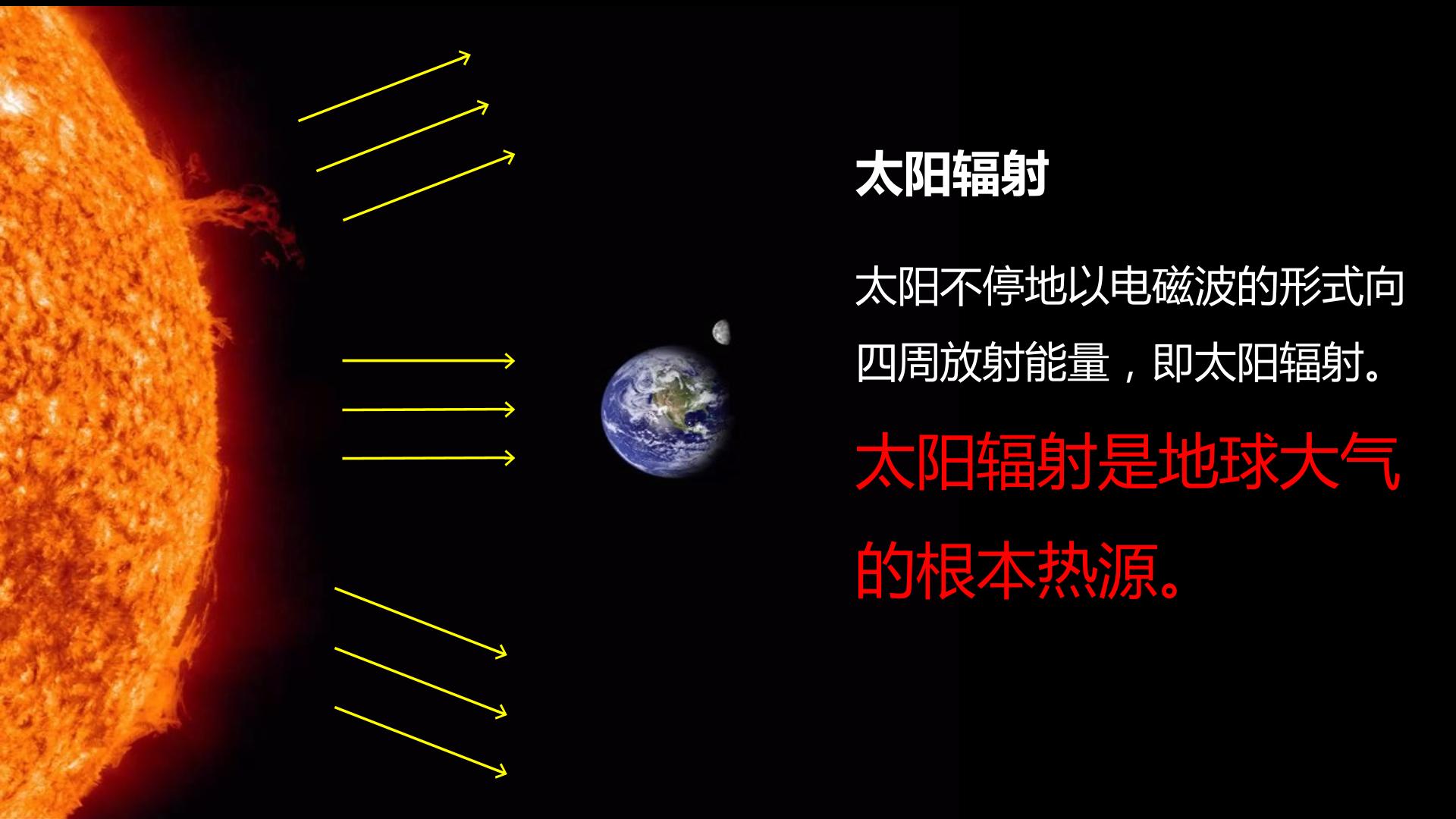 太阳辐射

太阳不停地以电磁波的形式向四周放射能量，即太阳辐射。

太阳辐射是地球大气的根本热源。